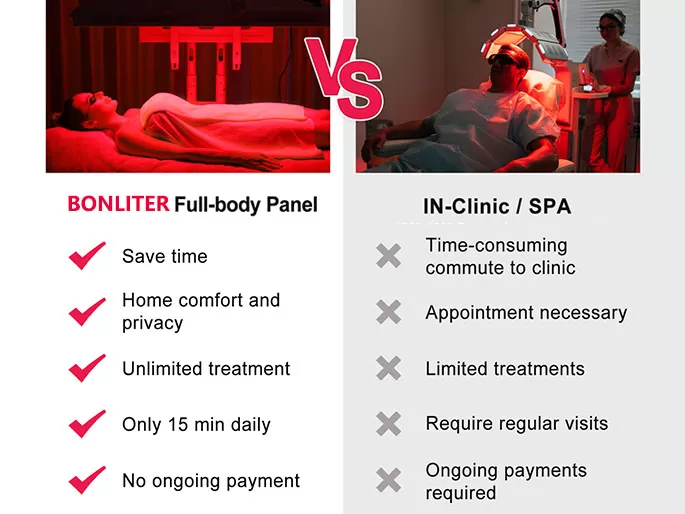 VS

BONLITER Full-body Panel

Save time

Home comfort and privacy

Unlimited treatment

Only 15 min daily

No ongoing payment

IN-Clinic / SPA

Time-consuming commute to clinic

Appointment necessary

Limited treatments

Require regular visits

Ongoing payments required